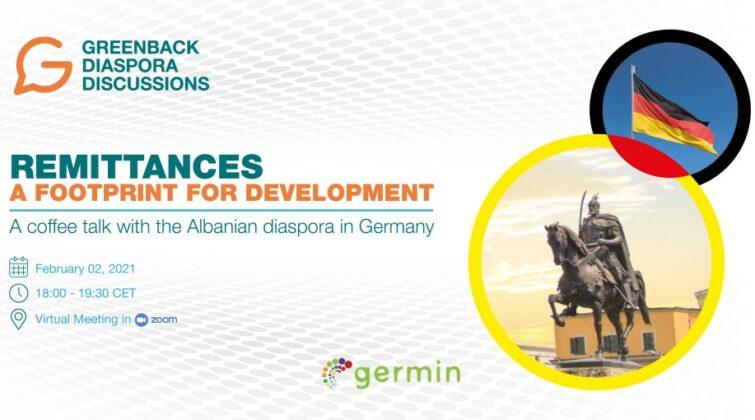 GREENBACK DIASPORA DISCUSSIONS

REMITTANCES
A FOOTPRINT FOR DEVELOPMENT

A coffee talk with the Albanian diaspora in Germany

February 02, 2021

18:00 - 19:30 CET

Virtual Meeting in zoom

germin